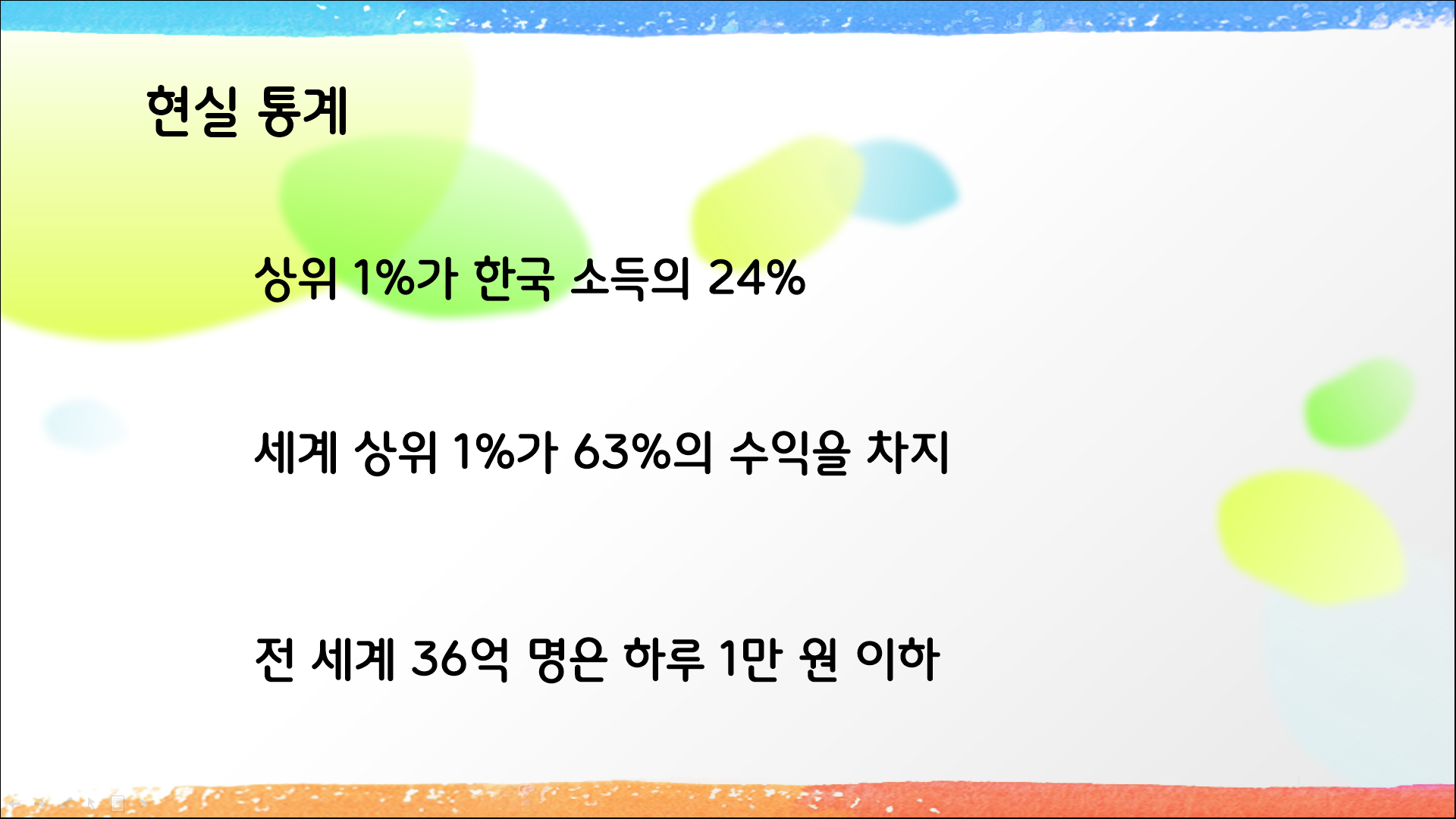 현실 통계

상위 1%가 한국 소득의 24%

세계 상위 1%가 63%의 수익을 차지

전 세계 36억 명은 하루 1만 원 이하